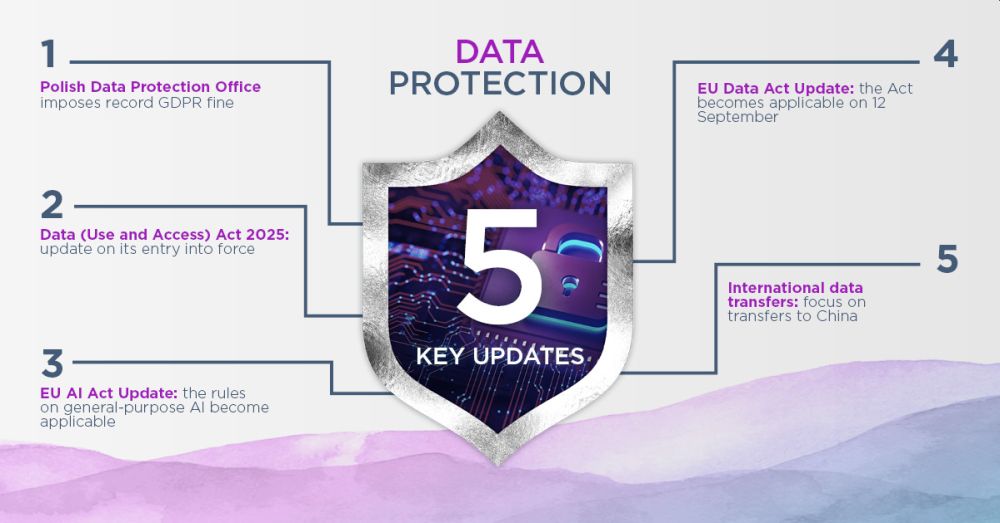 DATA
PROTECTION

5
KEY UPDATES

1
Polish Data Protection Office imposes record GDPR fine

2
Data (Use and Access) Act 2025: update on its entry into force

3
EU AI Act Update: the rules on general-purpose AI become applicable

4
EU Data Act Update: the Act becomes applicable on 12 September

5
International data transfers: focus on transfers to China